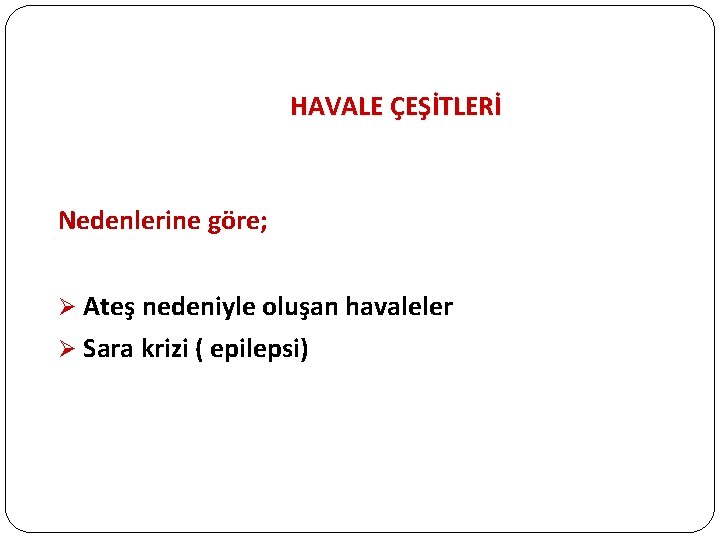 HAVALE ÇEŞİTLERİ

Nedenlerine göre;

➢ Ateş nedeniyle oluşan havaleler
➢ Sara krizi ( epilepsi)